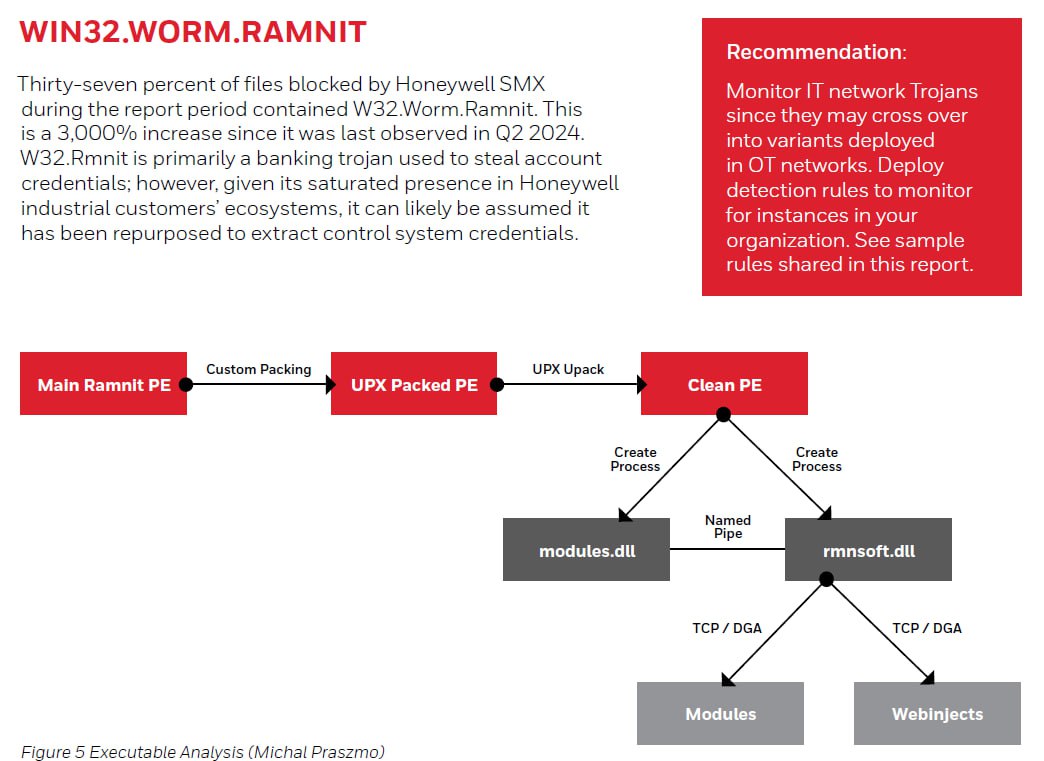 WIN32.WORM.RAMNIT

Thirty-seven percent of files blocked by Honeywell SMX during the report period contained W32.Worm.Ramnit. This is a 3,000% increase since it was last observed in Q2 2024. W32.Rmnit is primarily a banking trojan used to steal account credentials; however, given its saturated presence in Honeywell industrial customers' ecosystems, it can likely be assumed it has been repurposed to extract control system credentials.

Recommendation:

Monitor IT network Trojans since they may cross over into variants deployed in OT networks. Deploy detection rules to monitor for instances in your organization. See sample rules shared in this report.

Main Ramnit PE
Custom Packing
UPX Packed PE
UPX Upack
Clean PE
Create Process
Create Process
modules.dll
Named Pipe
rmnsoft.dll
TCP / DGA
TCP / DGA
Modules
Webinjects

Figure 5 Executable Analysis (Michal Praszmo)